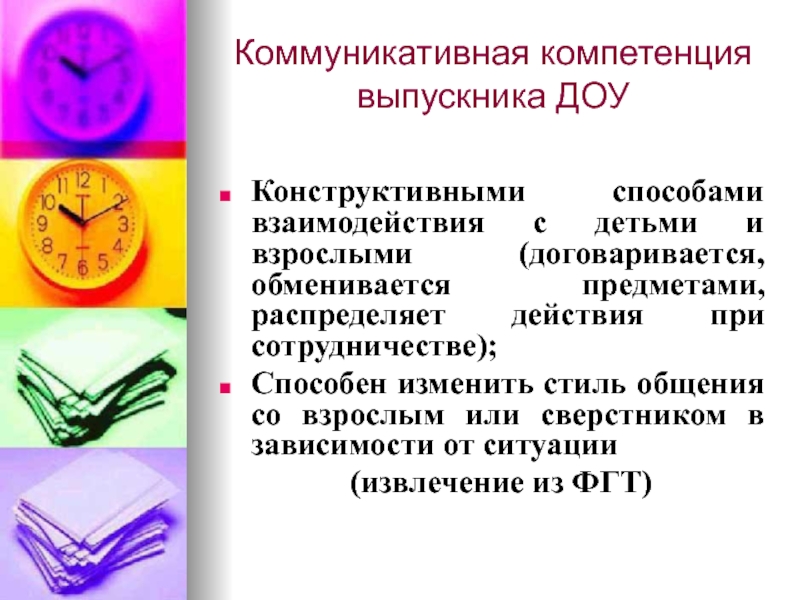 Коммуникативная компетенция выпускника ДОУ

Конструктивными способами взаимодействия с детьми и взрослыми (договаривается, обменивается предметами, распределяет действия при сотрудничестве);

Способен изменить стиль общения со взрослым или сверстником в зависимости от ситуации

(извлечение из ФГТ)